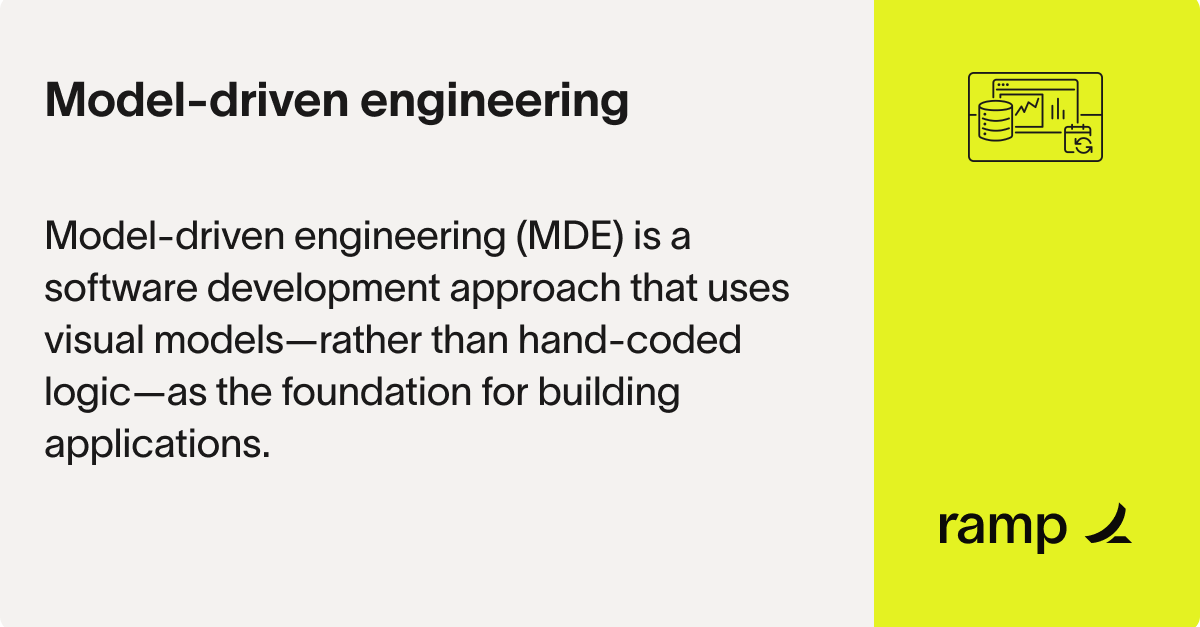 Model-driven engineering

Model-driven engineering (MDE) is a software development approach that uses visual models—rather than hand-coded logic—as the foundation for building applications.

ramp